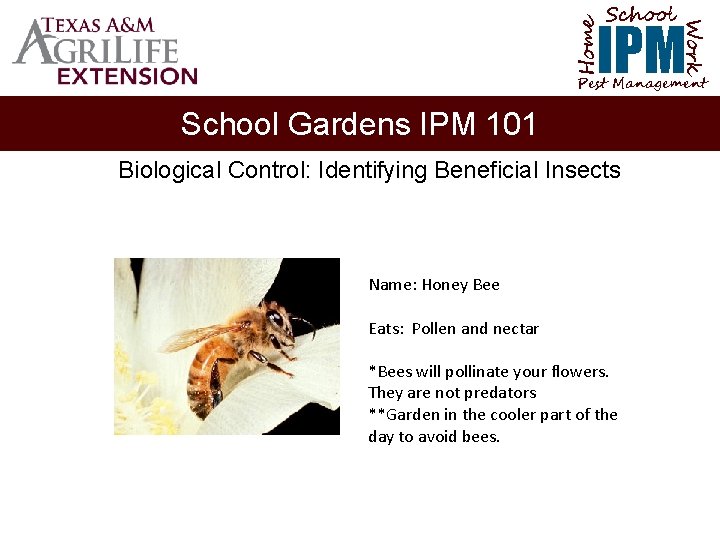 TEXAS A&M AGRILIFE EXTENSION

Home School Work IPM Pest Management

School Gardens IPM 101

Biological Control: Identifying Beneficial Insects

Name: Honey Bee

Eats: Pollen and nectar

*Bees will pollinate your flowers. They are not predators
**Garden in the cooler part of the day to avoid bees.